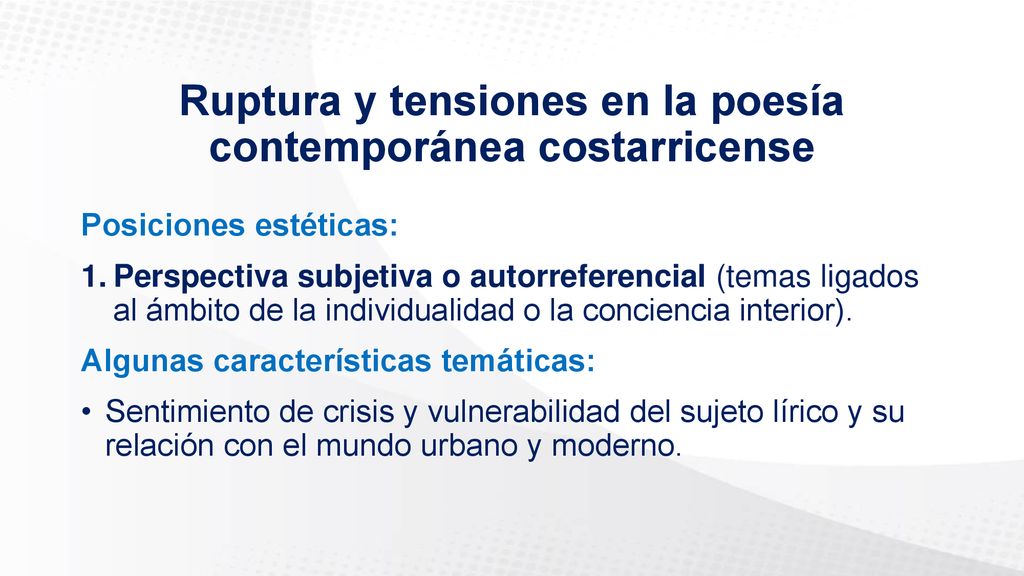 Ruptura y tensiones en la poesía contemporánea costarricense

Posiciones estéticas:

1. Perspectiva subjetiva o autorreferencial (temas ligados al ámbito de la individualidad o la conciencia interior).

Algunas características temáticas:

• Sentimiento de crisis y vulnerabilidad del sujeto lírico y su relación con el mundo urbano y moderno.